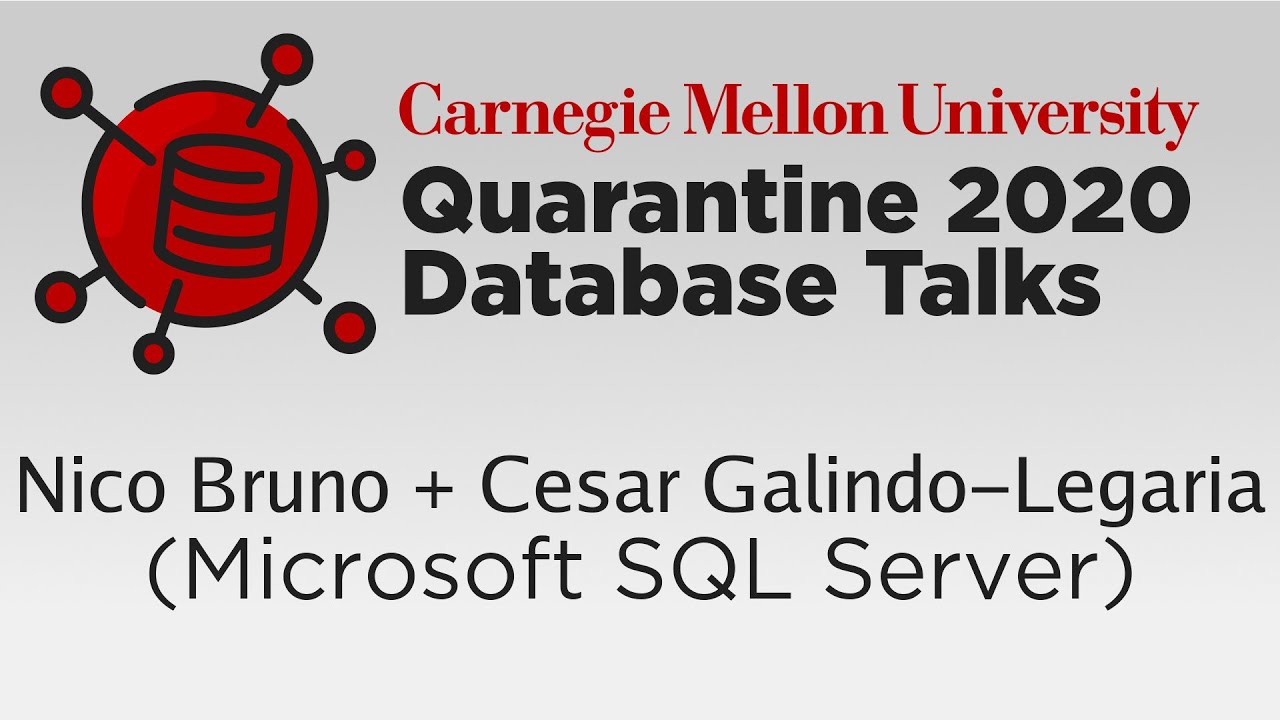 Carnegie Mellon University
Quarantine 2020
Database Talks

Nico Bruno + Cesar Galindo–Legaria
(Microsoft SQL Server)